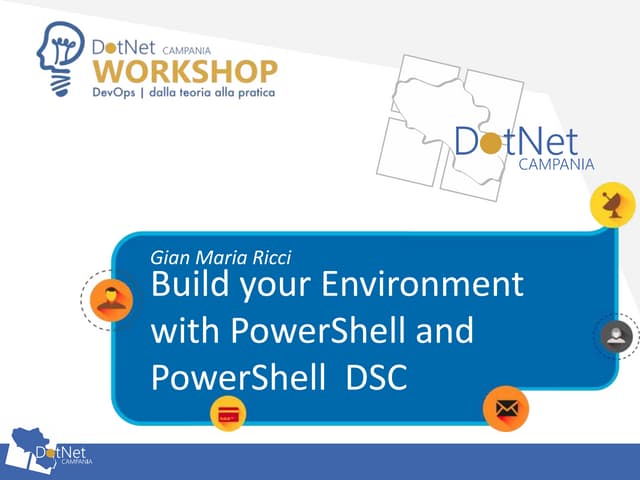 DotNet CAMPANIA
WORKSHOP
DevOps | dalla teoria alla pratica

DotNet
CAMPANIA

Gian Maria Ricci
Build your Environment with PowerShell and PowerShell DSC

DotNet
CAMPANIA